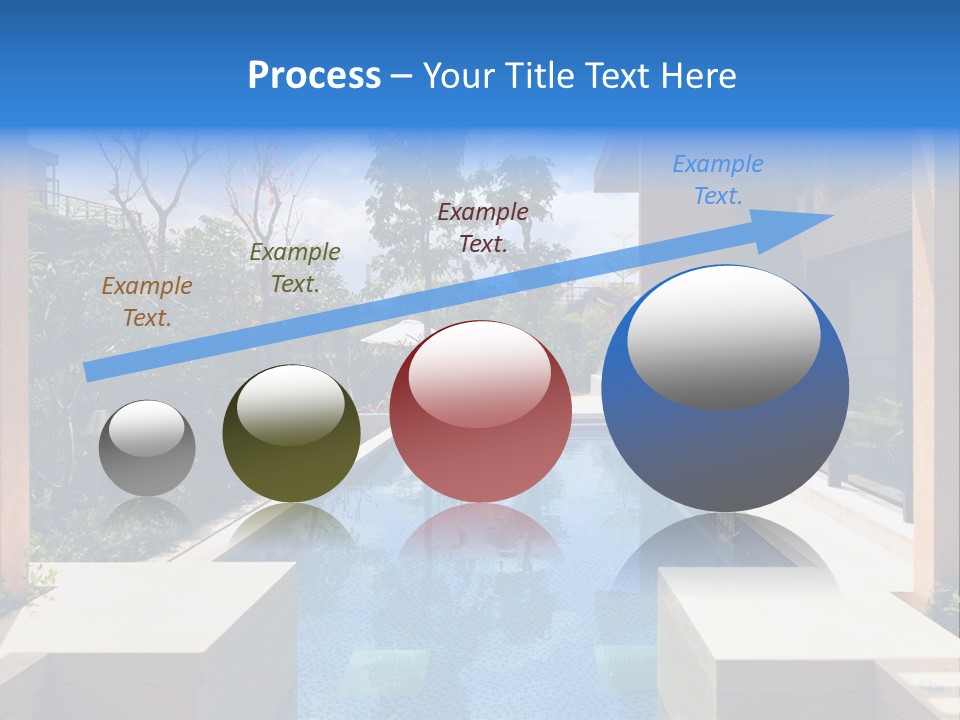 Process – Your Title Text Here

Example Text.

Example Text.

Example Text.

Example Text.